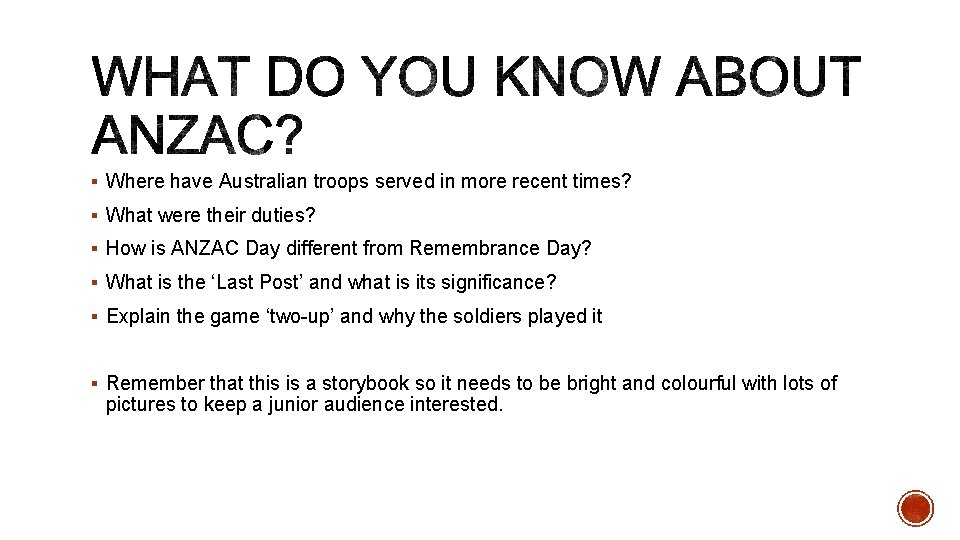 WHAT DO YOU KNOW ABOUT ANZAC?

▪ Where have Australian troops served in more recent times?

▪ What were their duties?

▪ How is ANZAC Day different from Remembrance Day?

▪ What is the ‘Last Post’ and what is its significance?

▪ Explain the game ‘two-up’ and why the soldiers played it

▪ Remember that this is a storybook so it needs to be bright and colourful with lots of pictures to keep a junior audience interested.